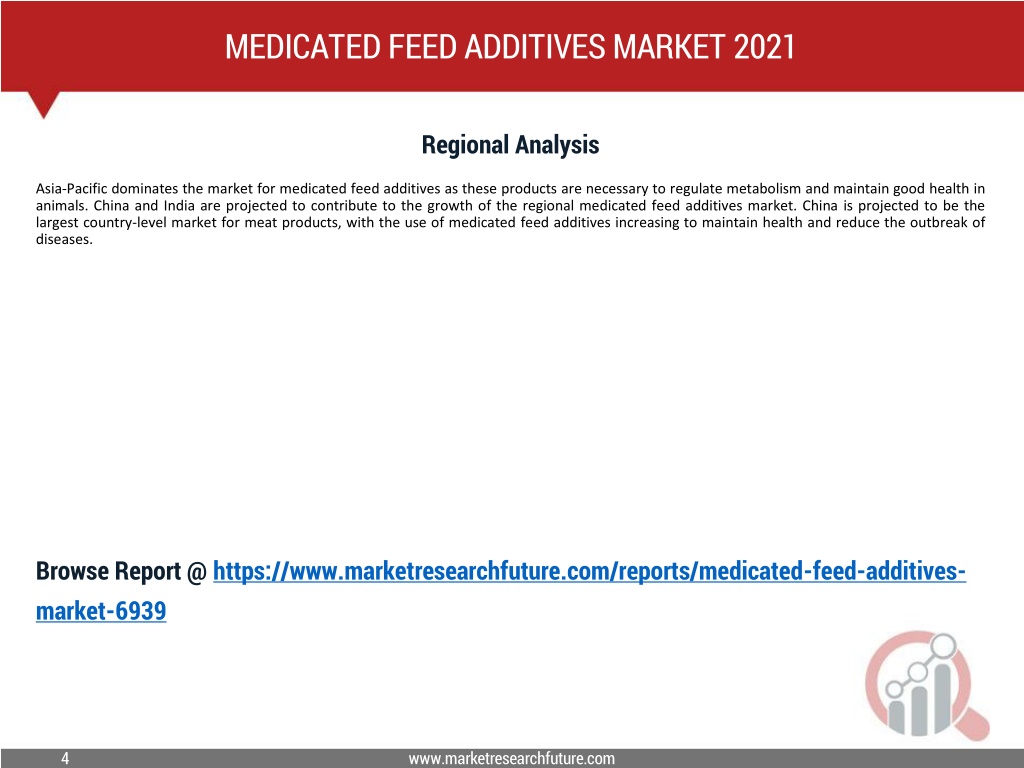 MEDICATED FEED ADDITIVES MARKET 2021

Regional Analysis

Asia-Pacific dominates the market for medicated feed additives as these products are necessary to regulate metabolism and maintain good health in animals. China and India are projected to contribute to the growth of the regional medicated feed additives market. China is projected to be the largest country-level market for meat products, with the use of medicated feed additives increasing to maintain health and reduce the outbreak of diseases.

Browse Report @ https://www.marketresearchfuture.com/reports/medicated-feed-additives-market-6939

4

www.marketresearchfuture.com